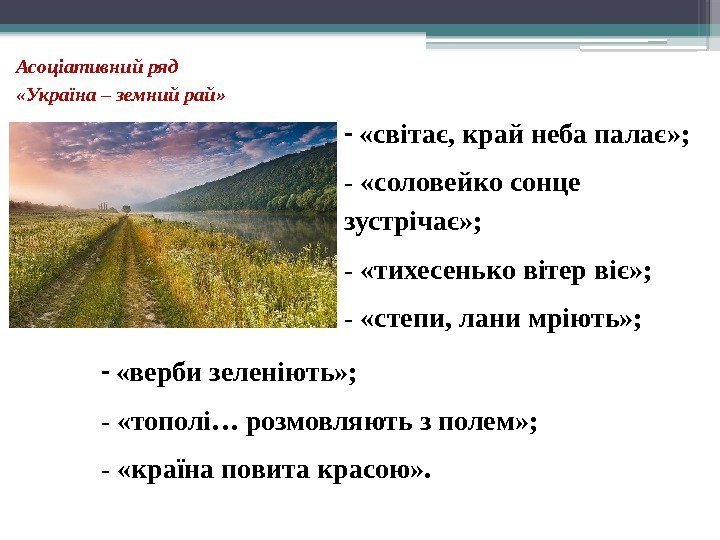 Асоціативний ряд
«Україна – земний рай»

- «світає, край неба палає»;

- «соловейко сонце зустрічає»;

- «тихесенько вітер віє»;

- «степи, лани мріють»;

- «верби зеленіють»;

- «тополі… розмовляють з полем»;

- «країна повита красою».